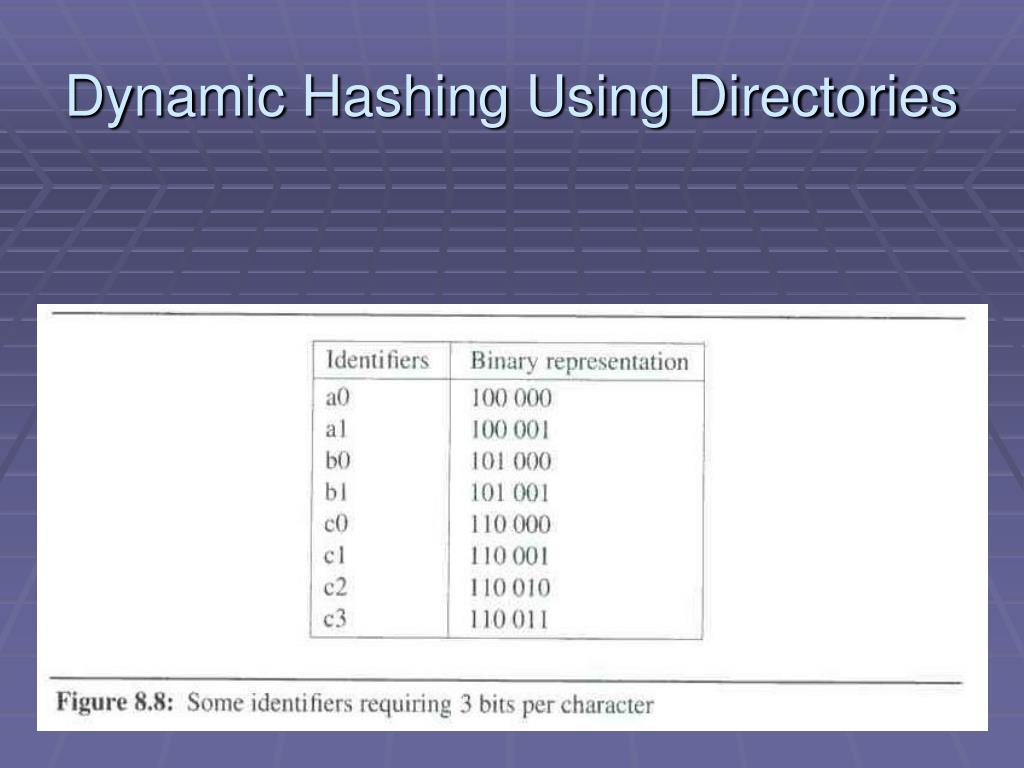 Dynamic Hashing Using Directories

| Identifiers | Binary representation |
|---|---|
| a0 | 100 000 |
| a1 | 100 001 |
| b0 | 101 000 |
| b1 | 101 001 |
| c0 | 110 000 |
| c1 | 110 001 |
| c2 | 110 010 |
| c3 | 110 011 |

Figure 8.8: Some identifiers requiring 3 bits per character